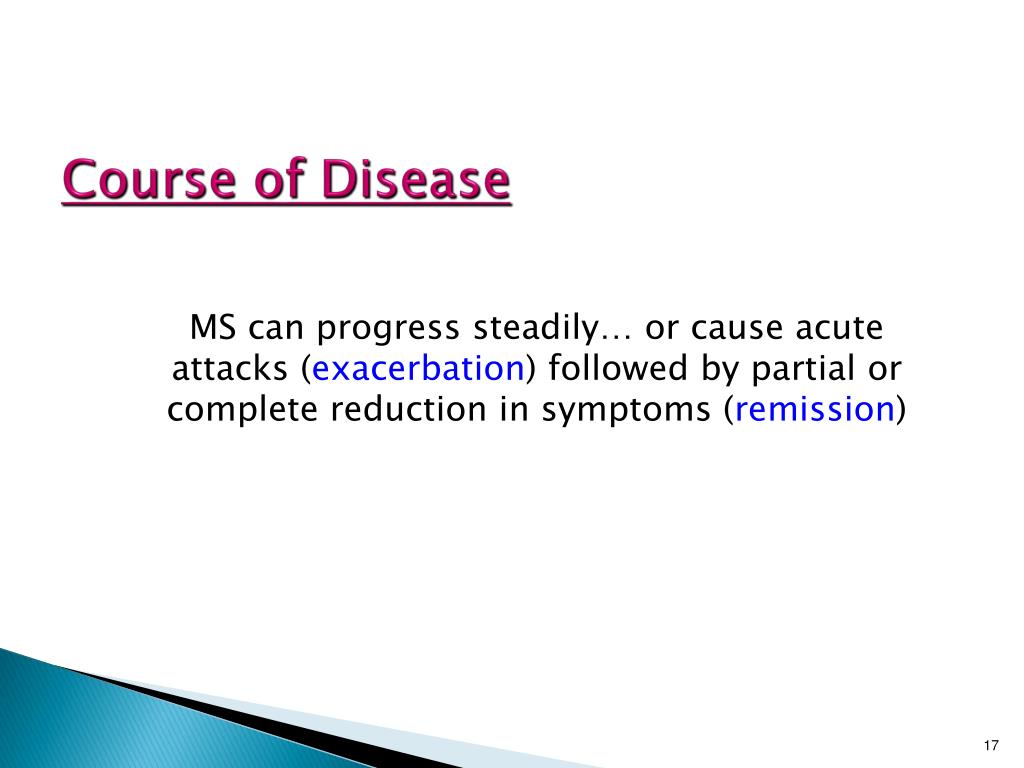 Course of Disease

MS can progress steadily… or cause acute attacks (exacerbation) followed by partial or complete reduction in symptoms (remission)

17